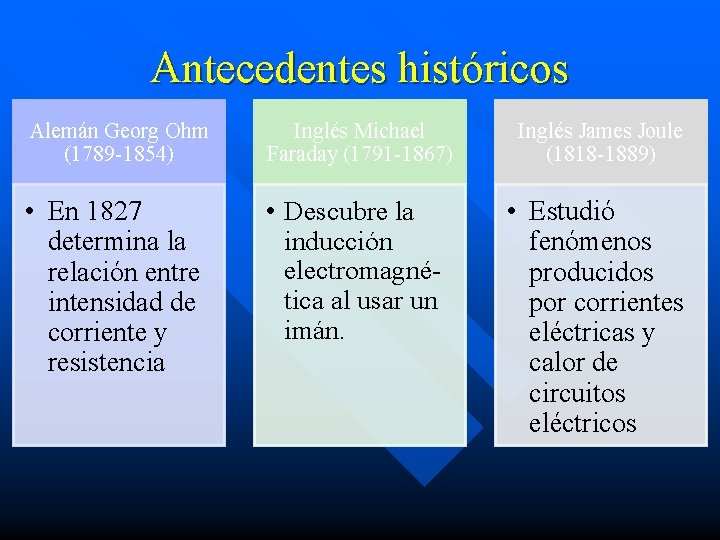 Antecedentes históricos

Alemán Georg Ohm (1789-1854)

• En 1827 determina la relación entre intensidad de corriente y resistencia

Inglés Michael Faraday (1791-1867)

• Descubre la inducción electromagnética al usar un imán.

Inglés James Joule (1818-1889)

• Estudió fenómenos producidos por corrientes eléctricas y calor de circuitos eléctricos